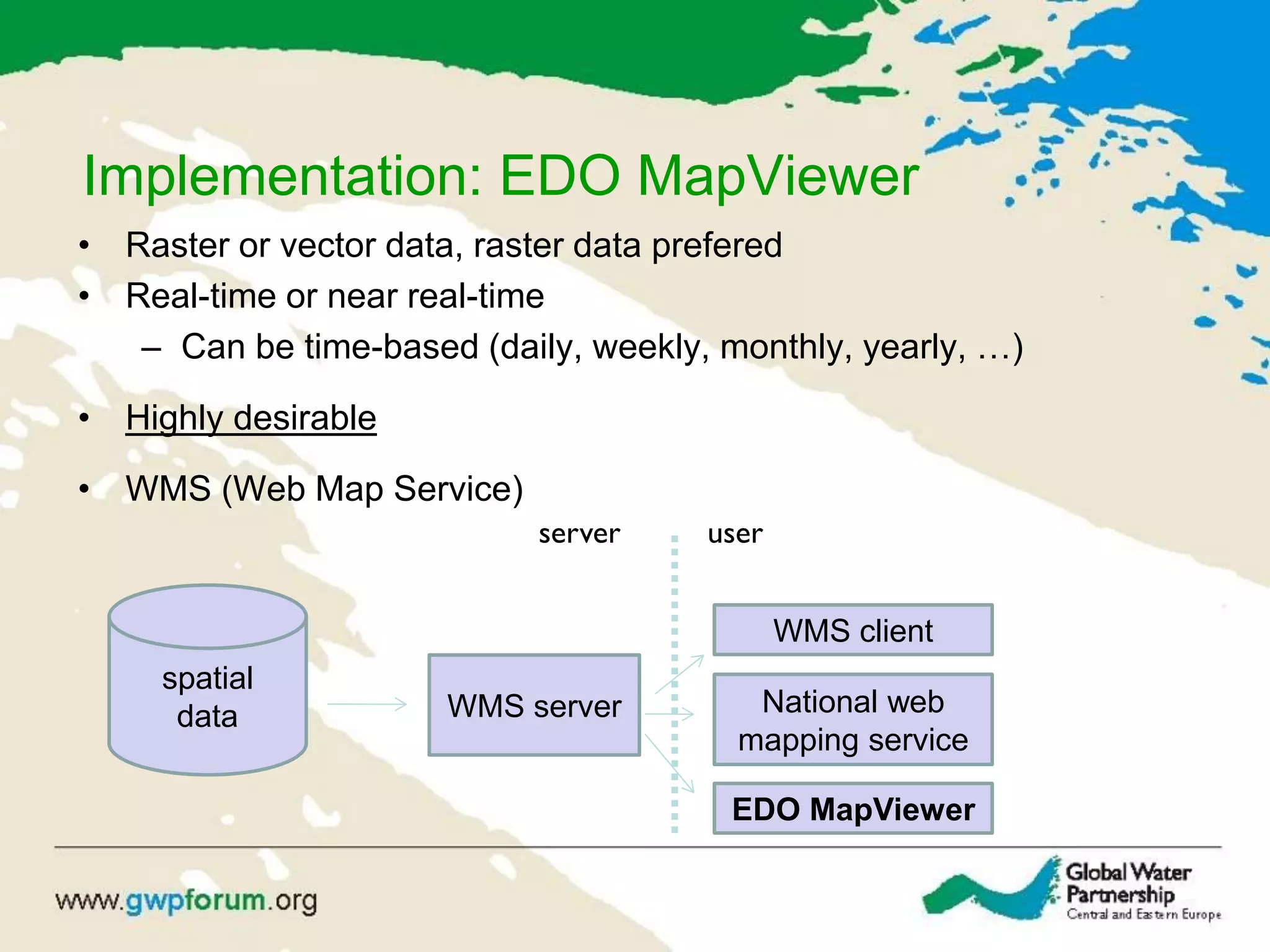 Implementation: EDO MapViewer

• Raster or vector data, raster data prefered
• Real-time or near real-time
– Can be time-based (daily, weekly, monthly, yearly, …)

• Highly desirable

• WMS (Web Map Service)

server

user

spatial data

WMS server

WMS client

National web mapping service

EDO MapViewer

www.gwpforum.org

Global Water Partnership
Central and Eastern Europe